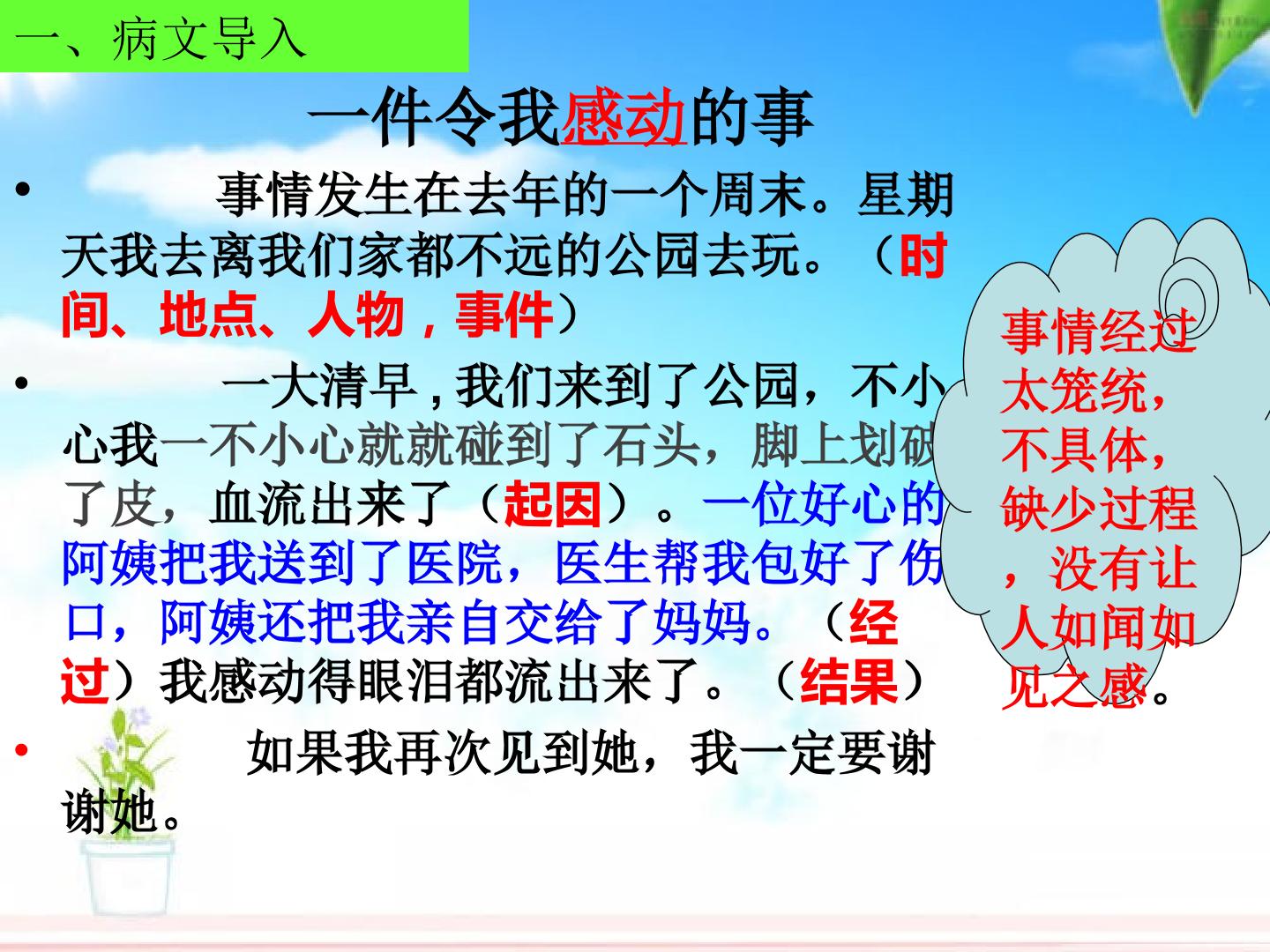 一、病文导入

一件令我感动的事

• 事情发生在去年的一个周末。星期天我去离我们家都不远的公园去玩。（时间、地点、人物，事件）

• 一大清早，我们来到了公园，不小心我一不小心就就碰到了石头，脚上划破了皮，血流出来了（起因）。一位好心的阿姨把我送到了医院，医生帮我包好了伤口，阿姨还把我亲自交给了妈妈。（经过）我感动得眼泪都流出来了。（结果）

• 如果我再次见到她，我一定要谢谢她。

事情经过太笼统，不具体，缺少过程，没有让人如闻如见之感。